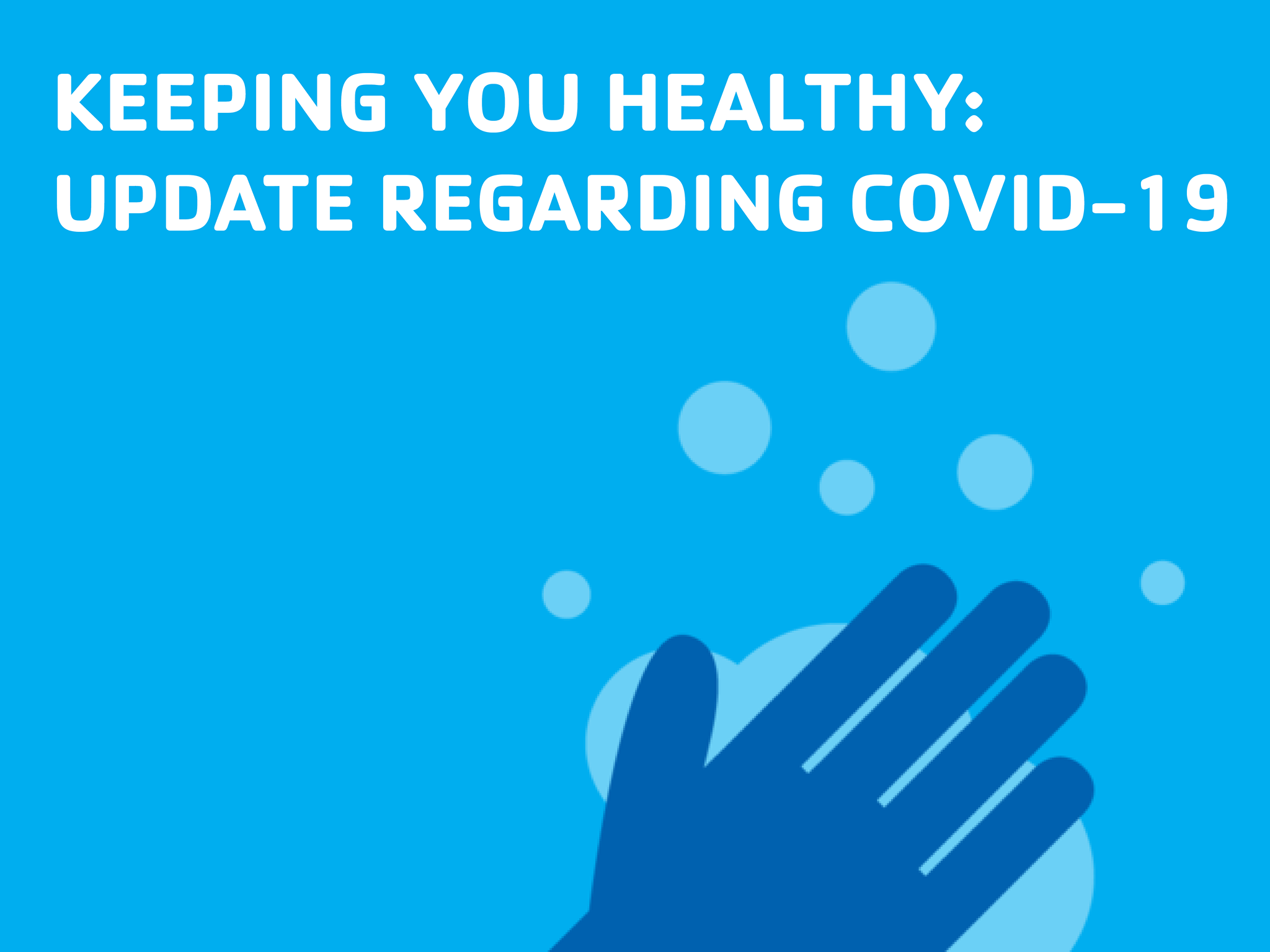 KEEPING YOU HEALTHY:
UPDATE REGARDING COVID-19